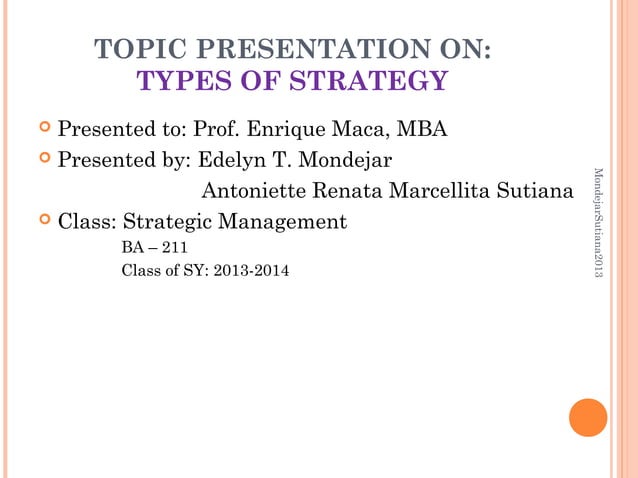 TOPIC PRESENTATION ON:
TYPES OF STRATEGY

Presented to: Prof. Enrique Maca, MBA

Presented by: Edelyn T. Mondejar
Antoniette Renata Marcellita Sutiana

Class: Strategic Management
BA – 211
Class of SY: 2013-2014

MondejarSutiana2013